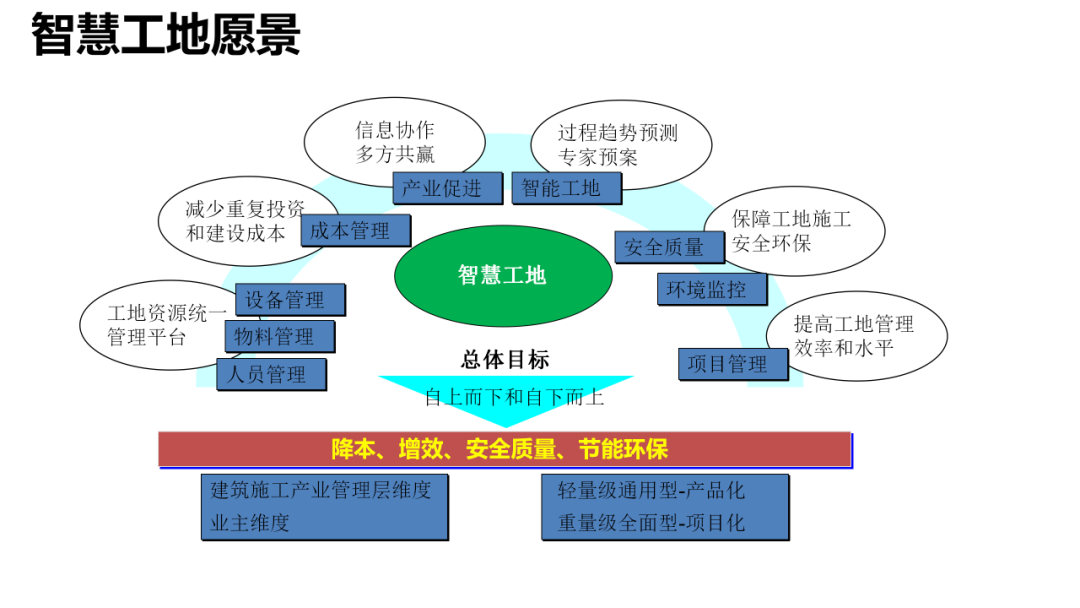 智慧工地愿景

信息协作
多方共赢

过程趋势预测
专家预案

产业促进

智能工地

减少重复投资
和建设成本

成本管理

保障工地施工
安全环保

安全质量

智慧工地

环境监控

工地资源统一
管理平台

设备管理

物料管理

人员管理

提高工地管理
效率和水平

项目管理

总体目标

自上而下和自下而上

降本、增效、安全质量、节能环保

建筑施工产业管理层维度
业主维度

轻量级通用型-产品化
重量级全面型-项目化